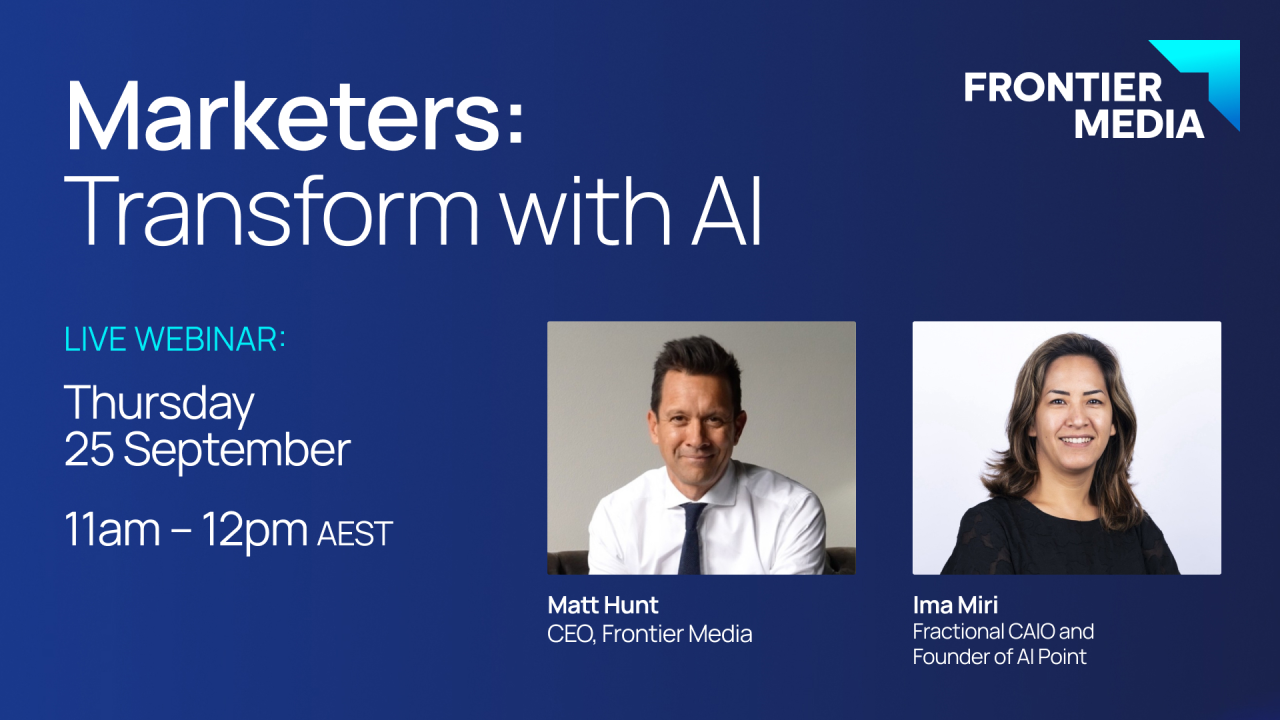 Marketers:
Transform with AI

FRONTIER MEDIA

LIVE WEBINAR:

Thursday
25 September

11am – 12pm AEST

Matt Hunt
CEO, Frontier Media

Ima Miri
Fractional CAIO and Founder of AI Point